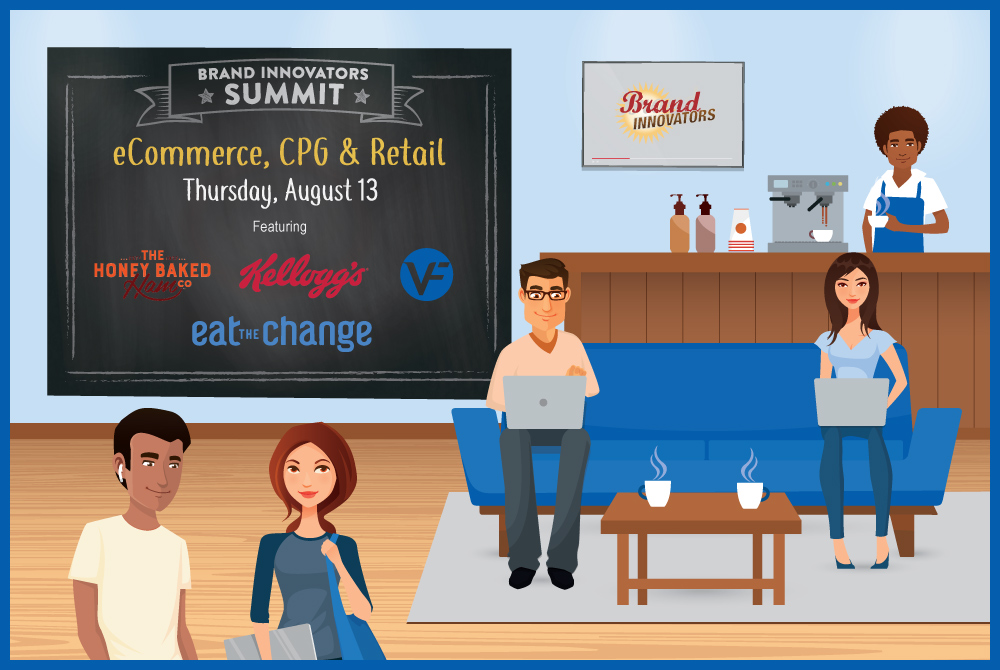 BRAND INNOVATORS
SUMMIT

eCommerce, CPG & Retail
Thursday, August 13
Featuring

THE HONEY BAKED Ham CO
Kellogg's
VF
eat THE change

Brand INNOVATORS